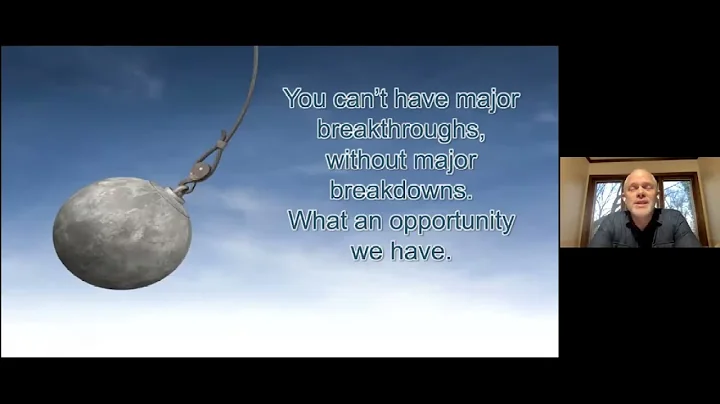 You can't have major breakthroughs, without major breakdowns. What an opportunity we have.